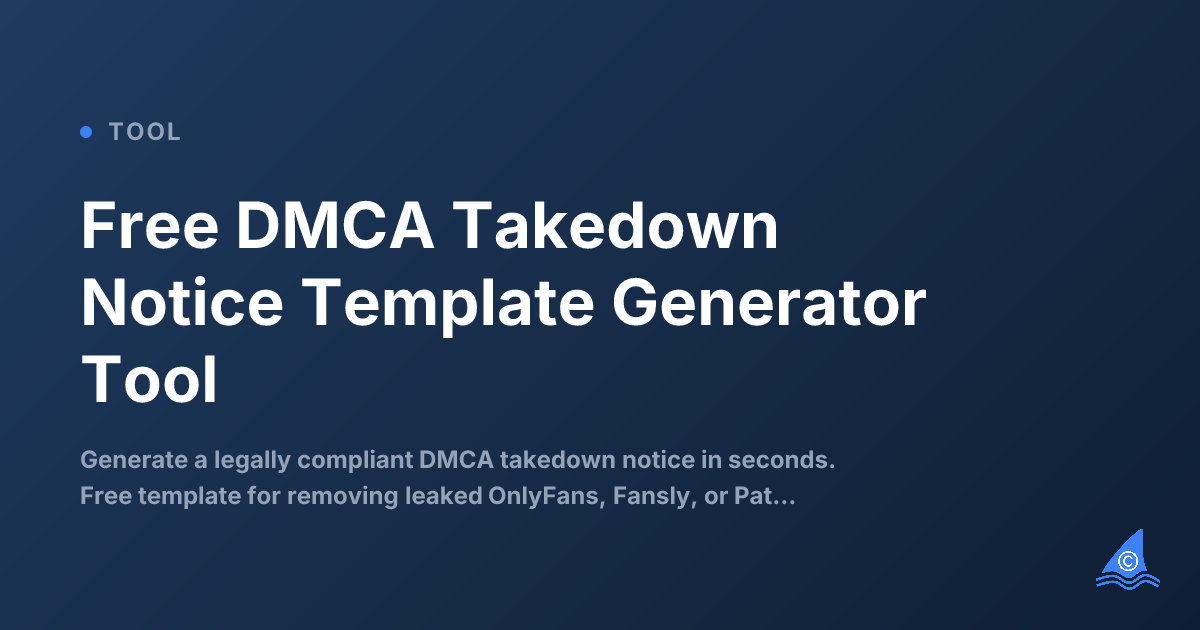 TOOL

Free DMCA Takedown Notice Template Generator Tool

Generate a legally compliant DMCA takedown notice in seconds. Free template for removing leaked OnlyFans, Fansly, or Pat...

©